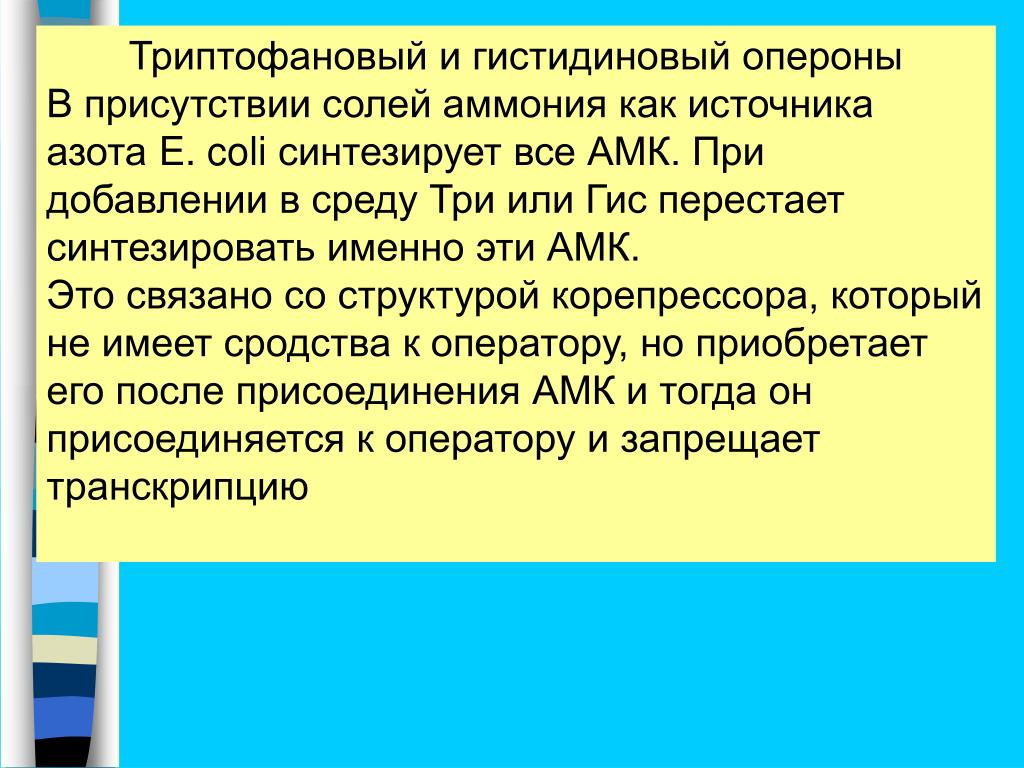 Триптофановый и гистидиновый опероны
В присутствии солей аммония как источника азота E. coli синтезирует все АМК. При добавлении в среду Три или Гис перестает синтезировать именно эти АМК.
Это связано со структурой корепрессора, который не имеет сродства к оператору, но приобретает его после присоединения АМК и тогда он присоединяется к оператору и запрещает транскрипцию